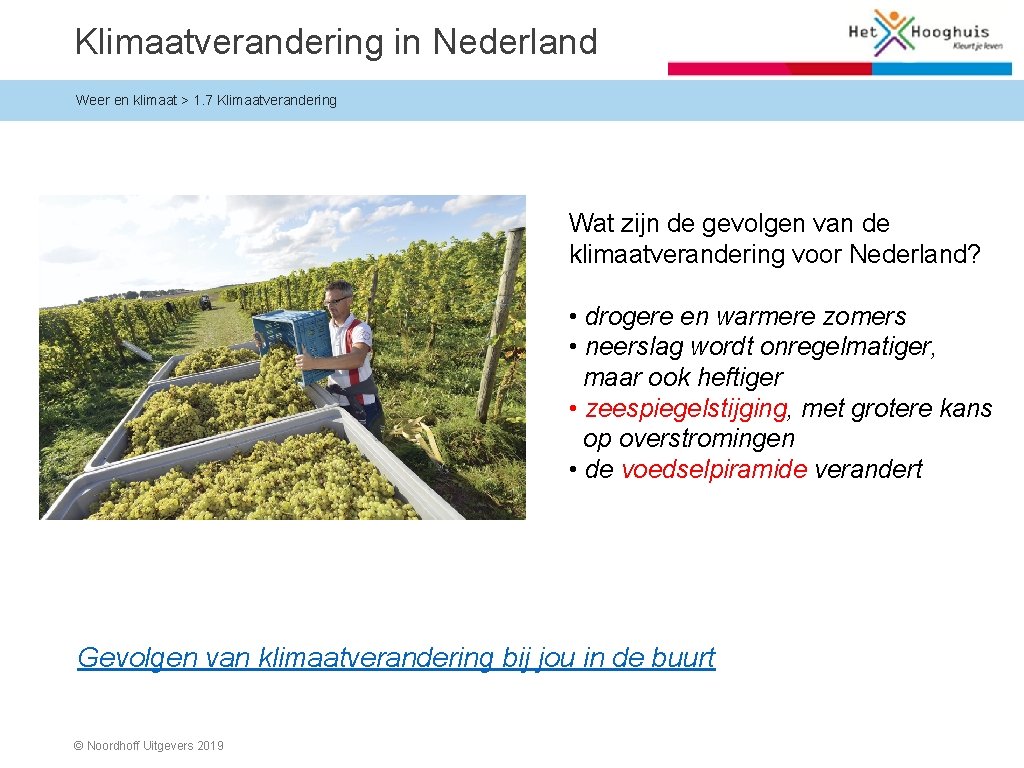 Klimaatverandering in Nederland

Het Hooghuis
Kleurt je leven

Weer en klimaat > 1.7 Klimaatverandering

Wat zijn de gevolgen van de klimaatverandering voor Nederland?

• drogere en warmere zomers
• neerslag wordt onregelmatiger, maar ook heftiger
• zeespiegelstijging, met grotere kans op overstromingen
• de voedselpiramide verandert

Gevolgen van klimaatverandering bij jou in de buurt

© Noordhoff Uitgevers 2019